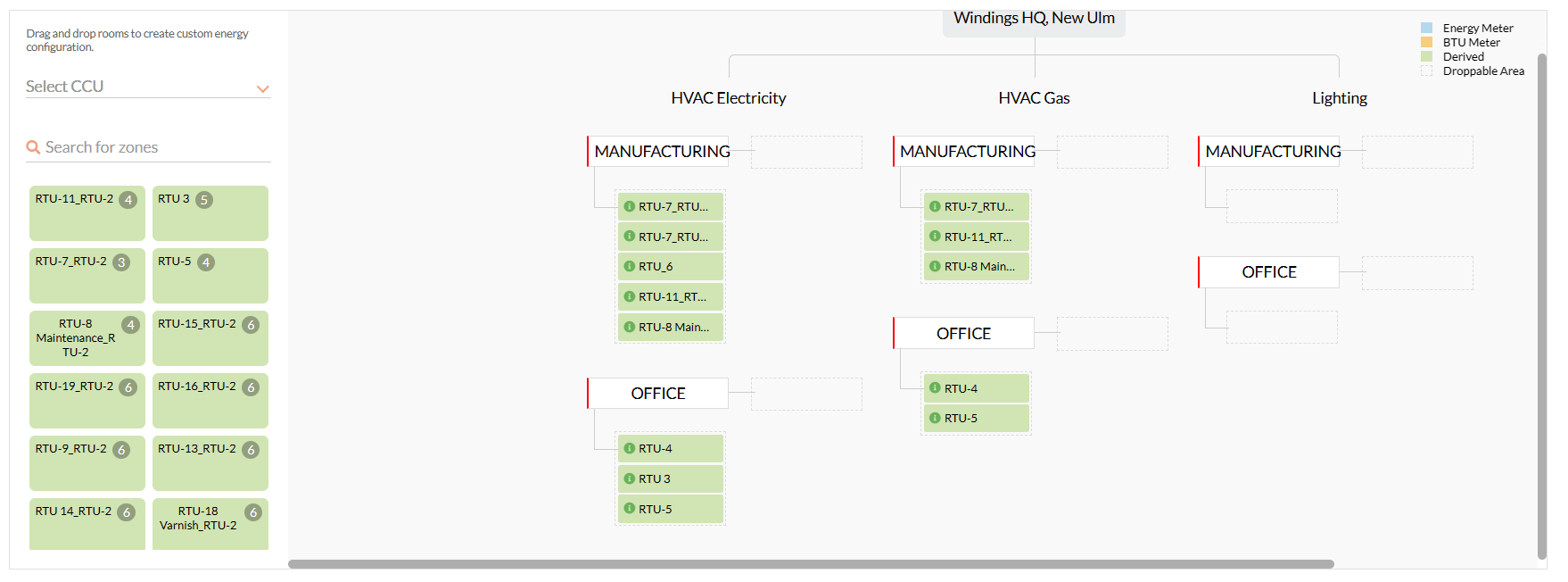 Drag and drop rooms to create custom energy configuration.

Select CCU

Search for zones

RTU-11_RTU-2 4
RTU 3 5
RTU-7_RTU-2 3
RTU-5 4
RTU-8 Maintenance_RTU-2 4
RTU-15_RTU-2 6
RTU-19_RTU-2 6
RTU-16_RTU-2 6
RTU-9_RTU-2 6
RTU-13_RTU-2 6
RTU 14_RTU-2 6
RTU-18 Varnish_RTU-2 6

Windings HQ, New Ulm

Energy Meter
BTU Meter
Derived
Droppable Area

HVAC Electricity

MANUFACTURING
RTU-7_RTU...
RTU-7_RTU...
RTU_6
RTU-11_RT...
RTU-8 Main...

OFFICE
RTU-4
RTU 3
RTU-5

HVAC Gas

MANUFACTURING
RTU-7_RTU...
RTU-11_RT...
RTU-8 Main...

OFFICE
RTU-4
RTU-5

Lighting

MANUFACTURING

OFFICE